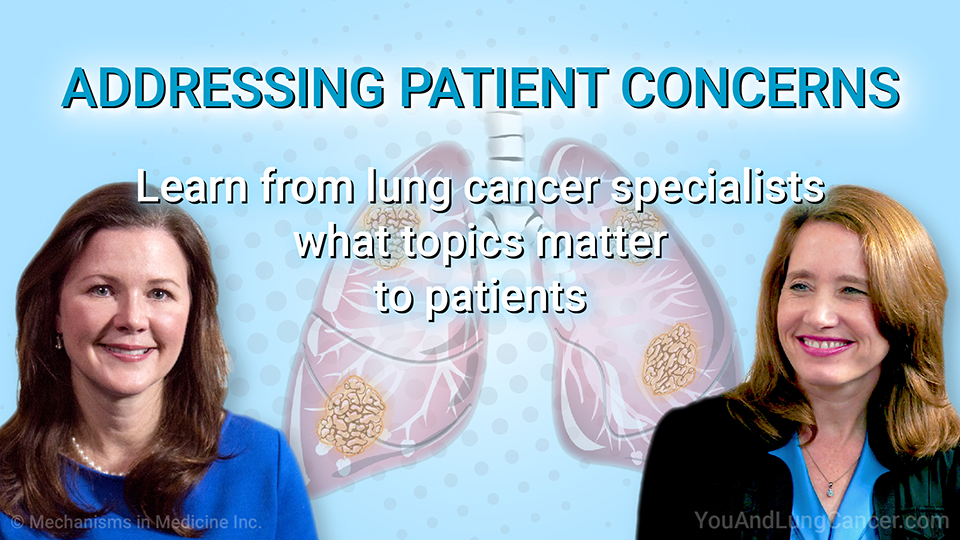 ADDRESSING PATIENT CONCERNS

Learn from lung cancer specialists what topics matter to patients

© Mechanisms in Medicine Inc.

YouAndLungCancer.com